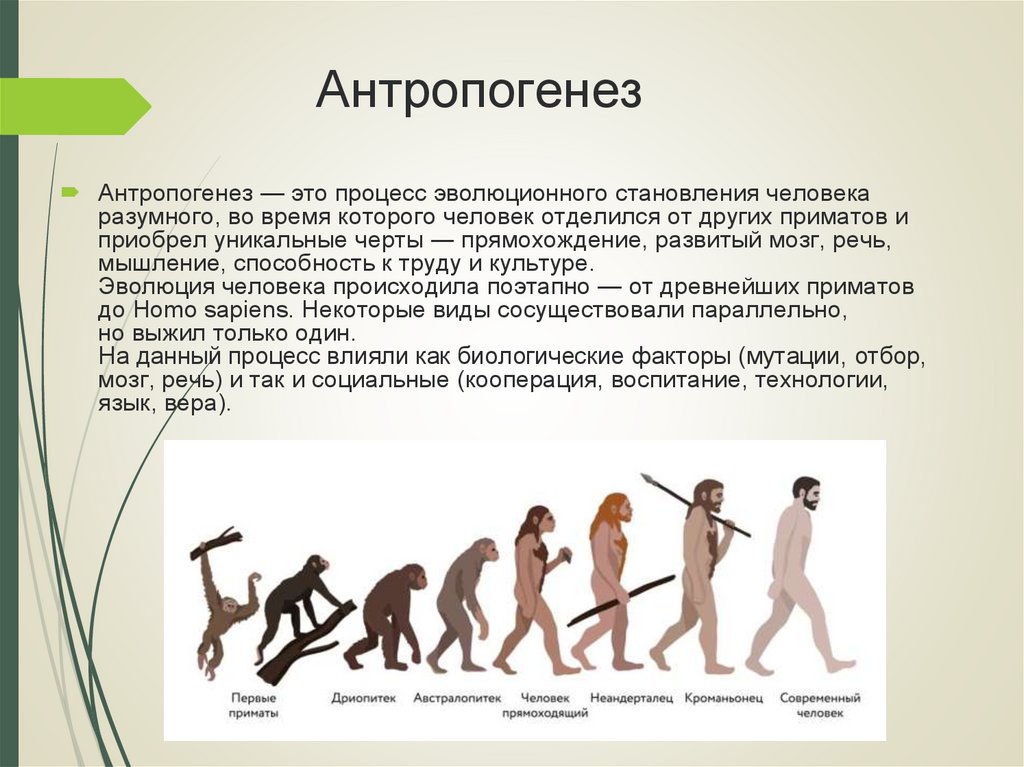 Антропогенез

Антропогенез — это процесс эволюционного становления человека разумного, во время которого человек отделился от других приматов и приобрел уникальные черты — прямохождение, развитый мозг, речь, мышление, способность к труду и культуре.
Эволюция человека происходила поэтапно — от древнейших приматов до Homo sapiens. Некоторые виды сосуществовали параллельно, но выжил только один.
На данный процесс влияли как биологические факторы (мутации, отбор, мозг, речь) и так и социальные (кооперация, воспитание, технологии, язык, вера).

Первые приматы
Дриопитек
Австралопитек
Человек прямоходящий
Неандерталец
Кроманьонец
Современный человек